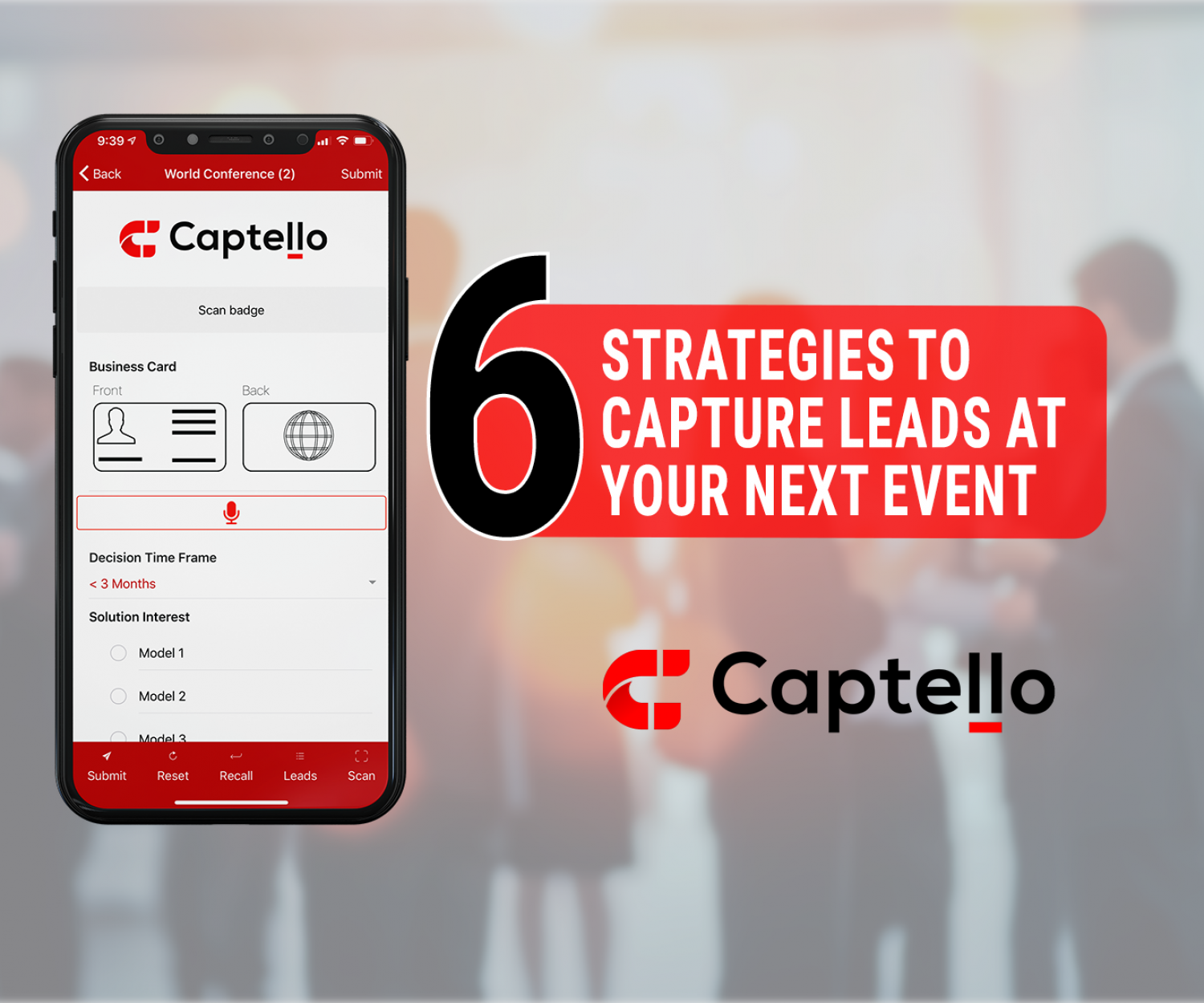 9:39

Back
World Conference (2)
Submit

Captello

Scan badge

Business Card
Front
Back

Decision Time Frame
< 3 Months

Solution Interest
Model 1
Model 2
Model 3

Submit
Reset
Recall
Leads
Scan

6 STRATEGIES TO CAPTURE LEADS AT YOUR NEXT EVENT

Captello